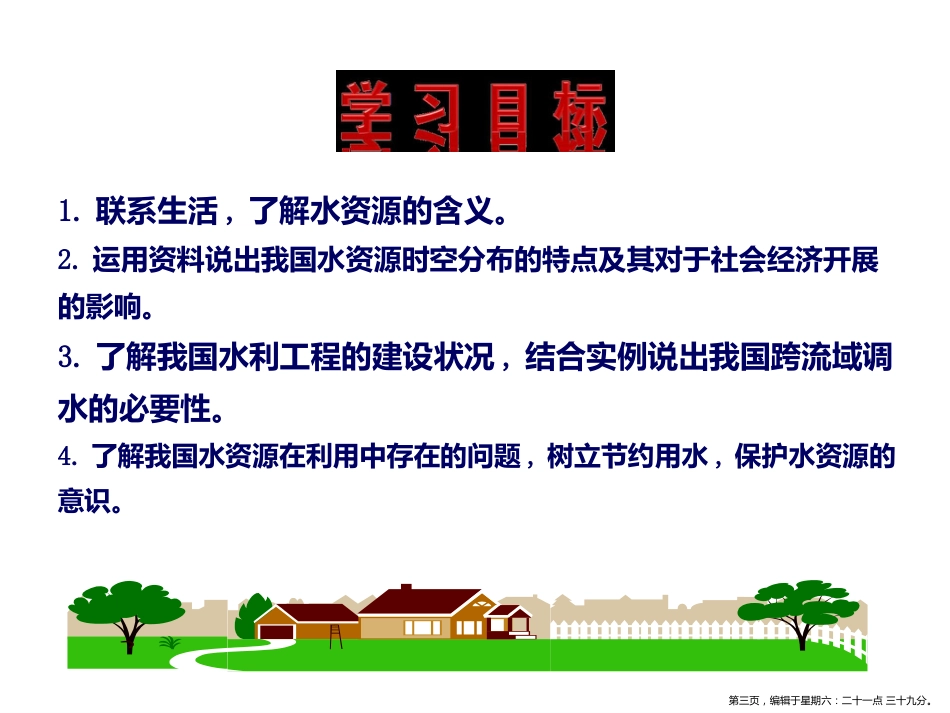 学习目标

1. 联系生活，了解水资源的含义。

2. 运用资料说出我国水资源时空分布的特点及其对于社会经济开展的影响。

3. 了解我国水利工程的建设状况，结合实例说出我国跨流域调水的必要性。

4. 了解我国水资源在利用中存在的问题，树立节约用水，保护水资源的意识。

第三页，编辑于星期六：二十一点 三十九分。